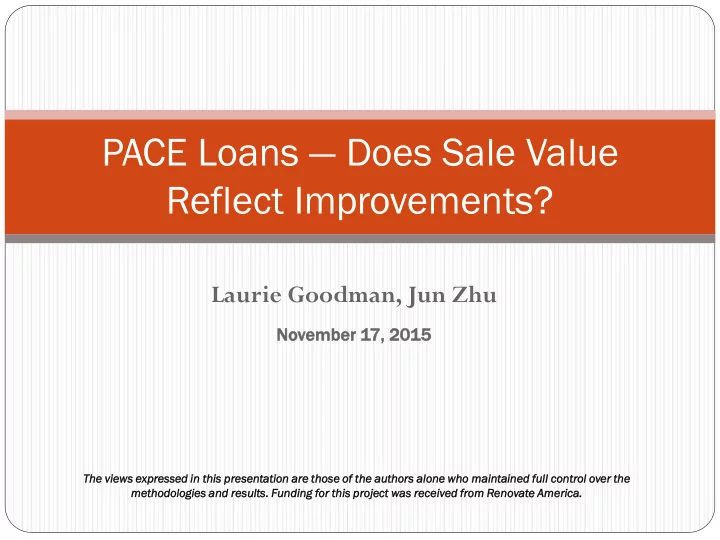 PACE Loans — Does Sale Value Reflect Improvements?

Laurie Goodman, Jun Zhu

November 17, 2015

The views expressed in this presentation are those of the authors alone who maintained full control over the methodologies and results. Funding for this project was received from Renovate America.